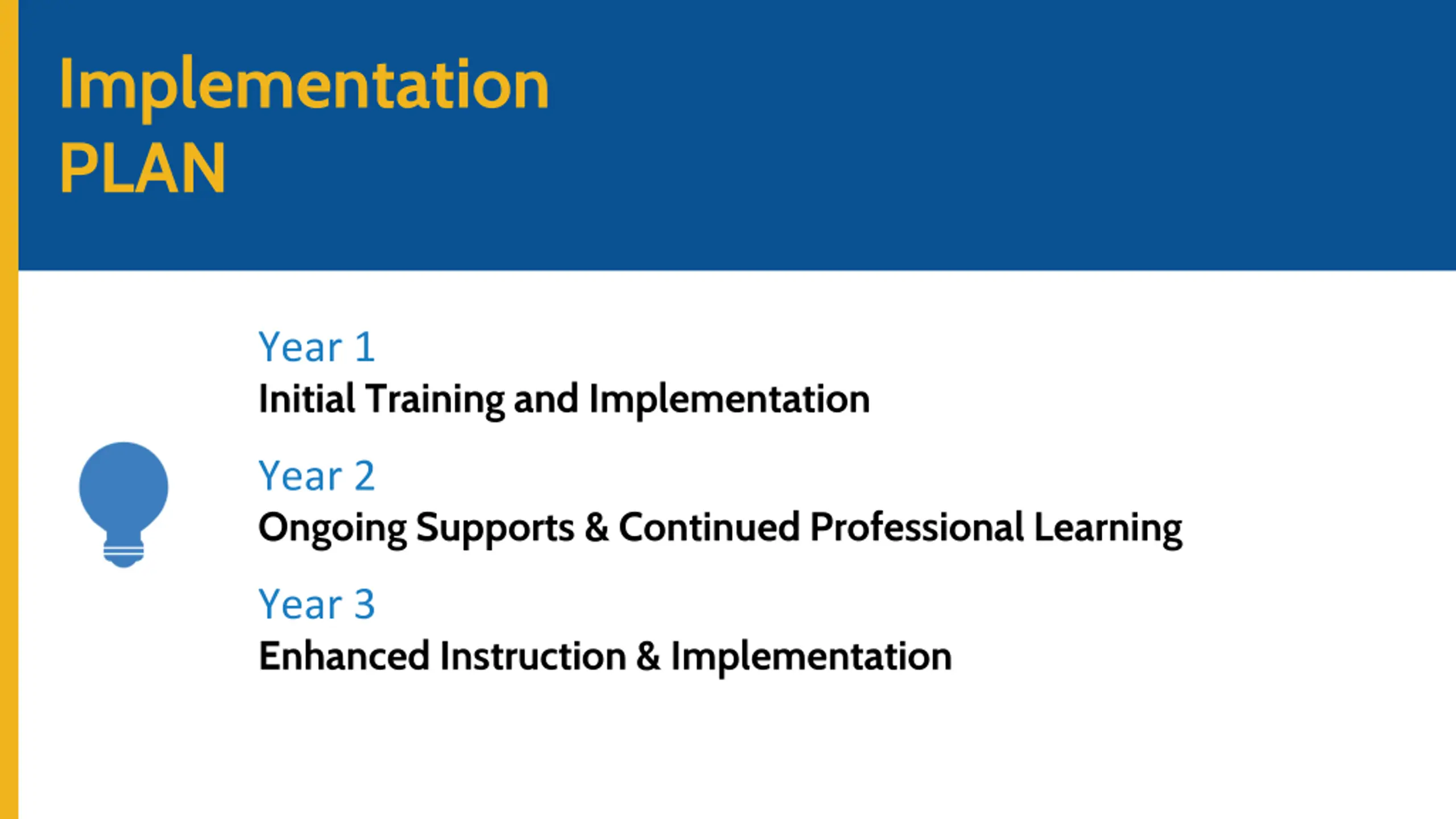 Implementation
PLAN

Year 1
Initial Training and Implementation

Year 2
Ongoing Supports & Continued Professional Learning

Year 3
Enhanced Instruction & Implementation